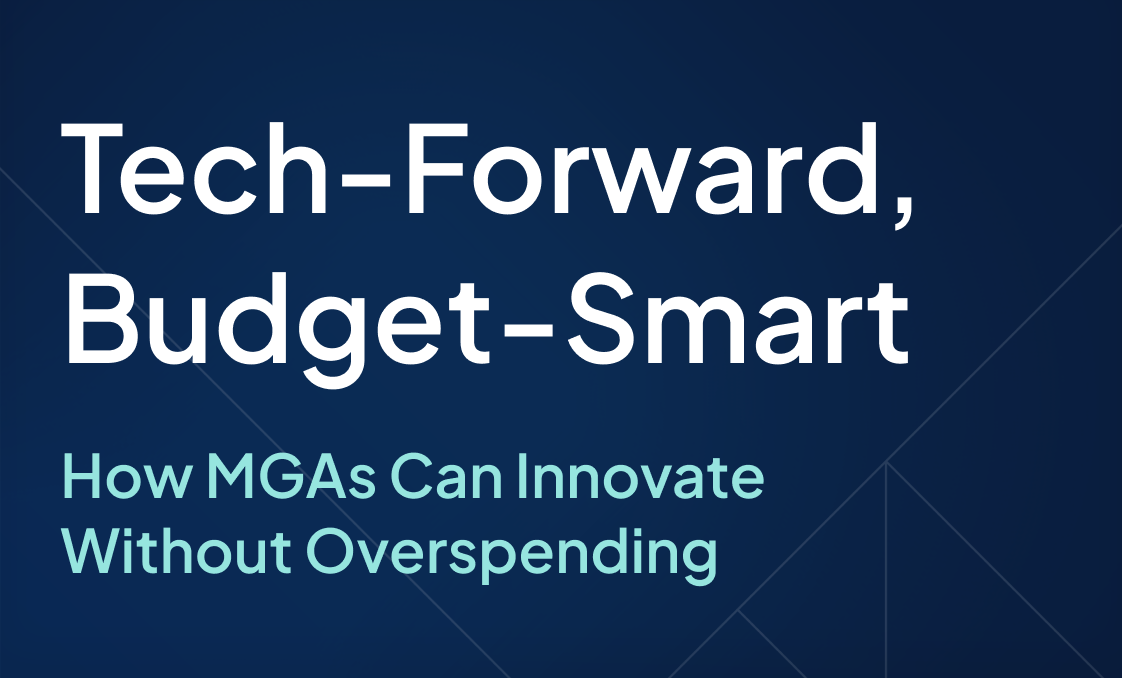 Tech-Forward, Budget-Smart

How MGAs Can Innovate Without Overspending